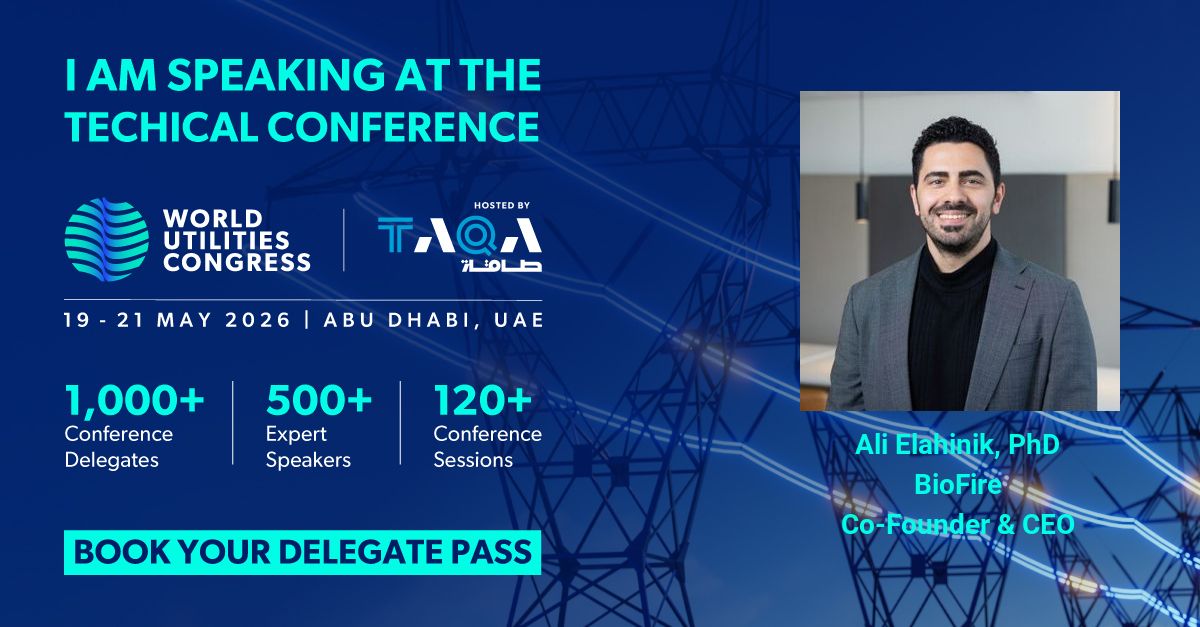 I AM SPEAKING AT THE TECHICAL CONFERENCE

WORLD UTILITIES CONGRESS

HOSTED BY
TAQA
طاقة

19 - 21 MAY 2026 | ABU DHABI, UAE

1,000+ Conference Delegates

500+ Expert Speakers

120+ Conference Sessions

BOOK YOUR DELEGATE PASS

Ali Elahinik, PhD
BioFire
Co-Founder & CEO